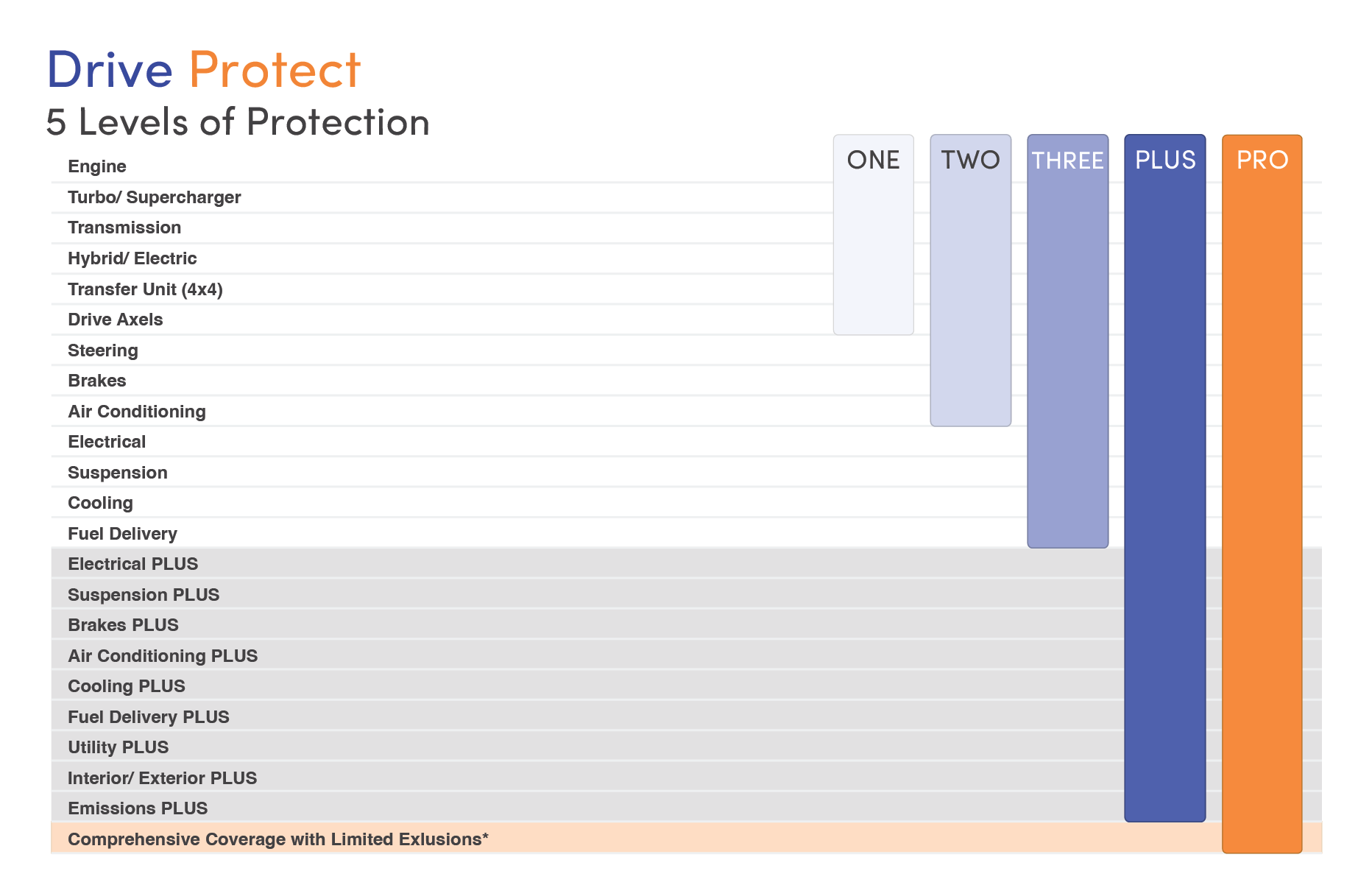 Drive Protect
5 Levels of Protection

ONE TWO THREE PLUS PRO

Engine
Turbo/ Supercharger
Transmission
Hybrid/ Electric
Transfer Unit (4x4)
Drive Axels
Steering
Brakes
Air Conditioning
Electrical
Suspension
Cooling
Fuel Delivery
Electrical PLUS
Suspension PLUS
Brakes PLUS
Air Conditioning PLUS
Cooling PLUS
Fuel Delivery PLUS
Utility PLUS
Interior/ Exterior PLUS
Emissions PLUS
Comprehensive Coverage with Limited Exlusions*